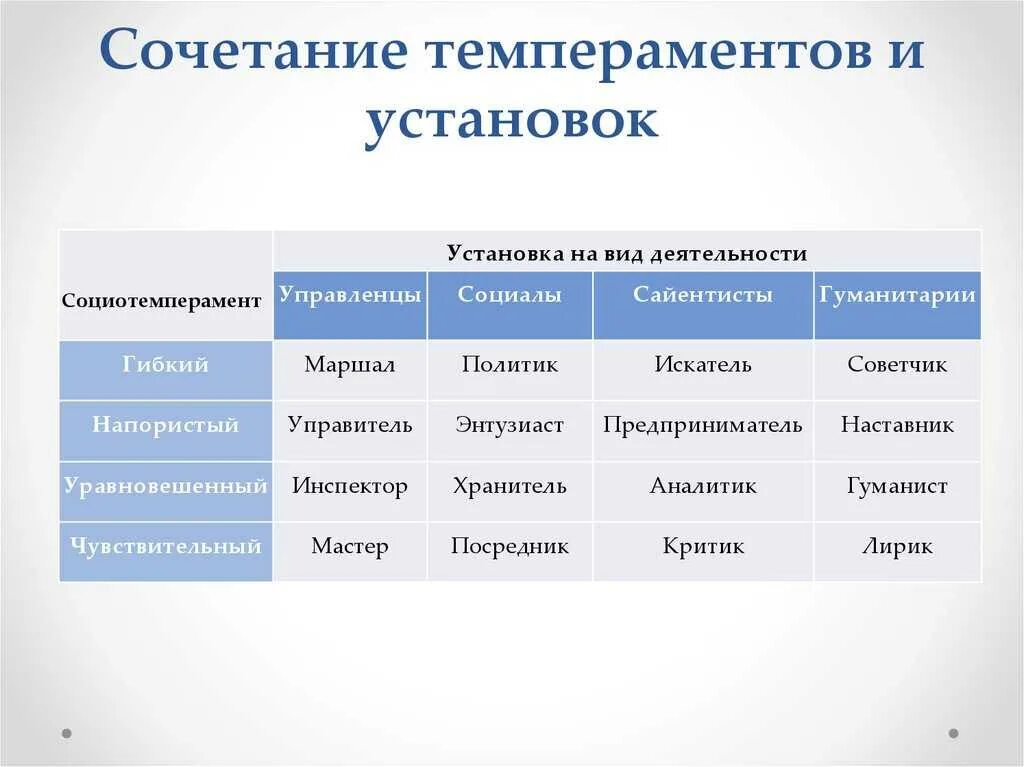 Сочетание темпераментов и установок

| Социотемперамент | Установка на вид деятельности | | | |
|---|---|---|---|---|
| | Управленцы | Социалы | Сайентисты | Гуманитарии |
| Гибкий | Маршал | Политик | Искатель | Советчик |
| Напористый | Управитель | Энтузиаст | Предприниматель | Наставник |
| Уравновешенный | Инспектор | Хранитель | Аналитик | Гуманист |
| Чувствительный | Мастер | Посредник | Критик | Лирик |